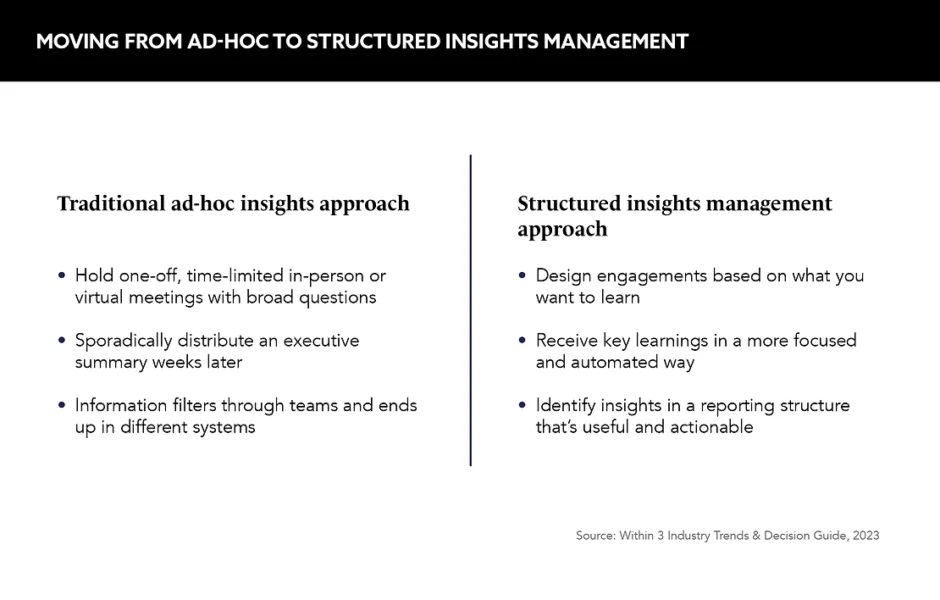 MOVING FROM AD-HOC TO STRUCTURED INSIGHTS MANAGEMENT

Traditional ad-hoc insights approach

• Hold one-off, time-limited in-person or virtual meetings with broad questions

• Sporadically distribute an executive summary weeks later

• Information filters through teams and ends up in different systems

Structured insights management approach

• Design engagements based on what you want to learn

• Receive key learnings in a more focused and automated way

• Identify insights in a reporting structure that's useful and actionable

Source: Within 3 Industry Trends & Decision Guide, 2023